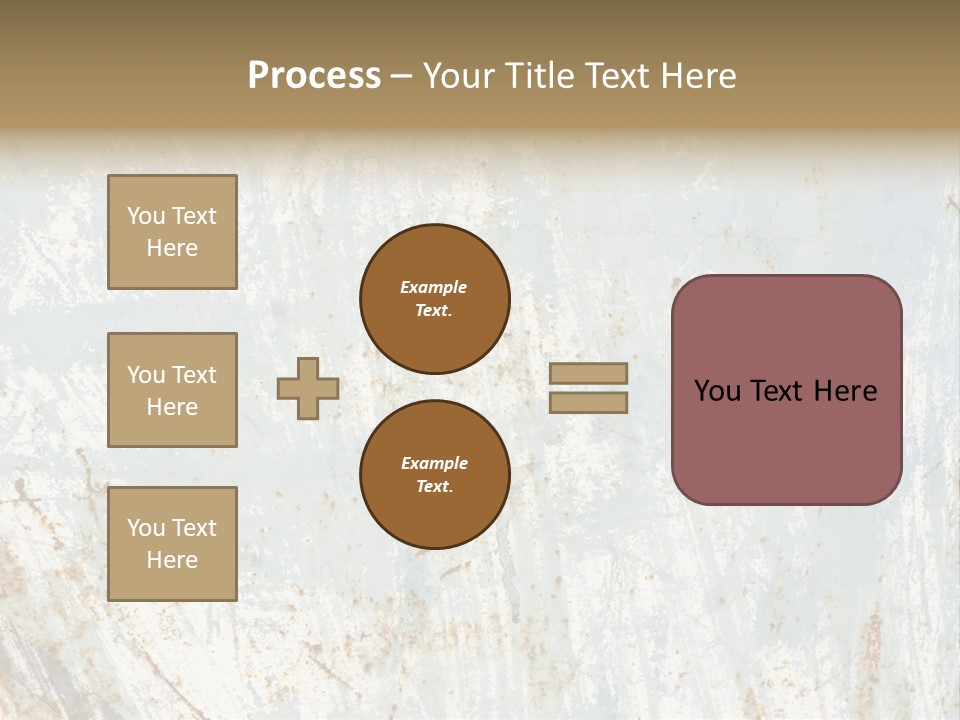 Process – Your Title Text Here

You Text Here

You Text Here

You Text Here

Example Text.

Example Text.

You Text Here